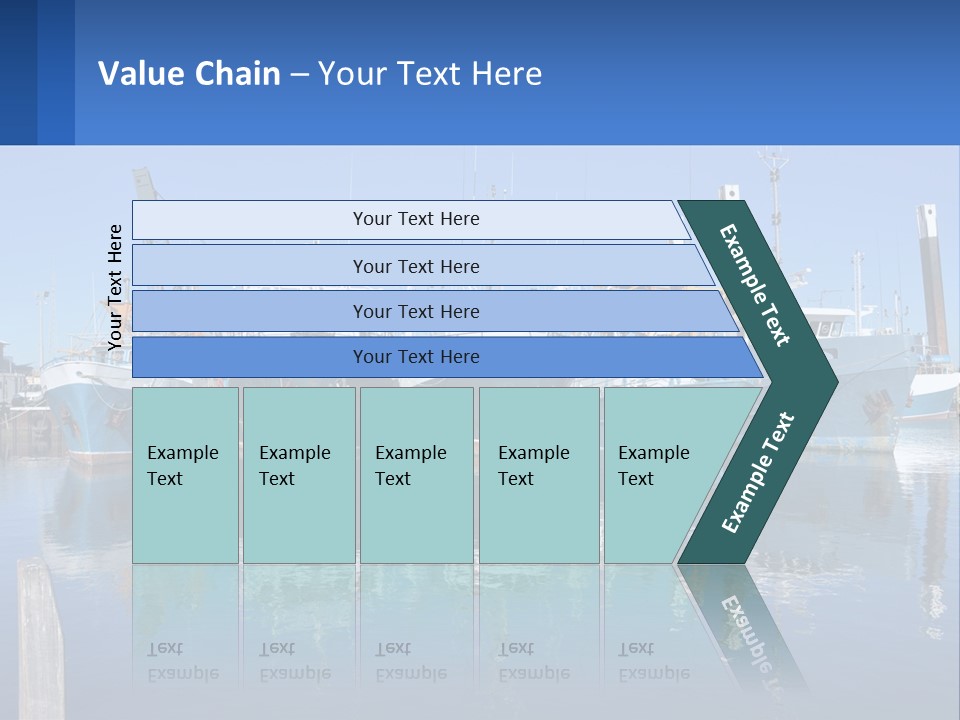 Value Chain – Your Text Here

Your Text Here

Your Text Here

Your Text Here

Your Text Here

Your Text Here

Example Text

Example Text

Example Text

Example Text

Example Text

Example Text

Example Text